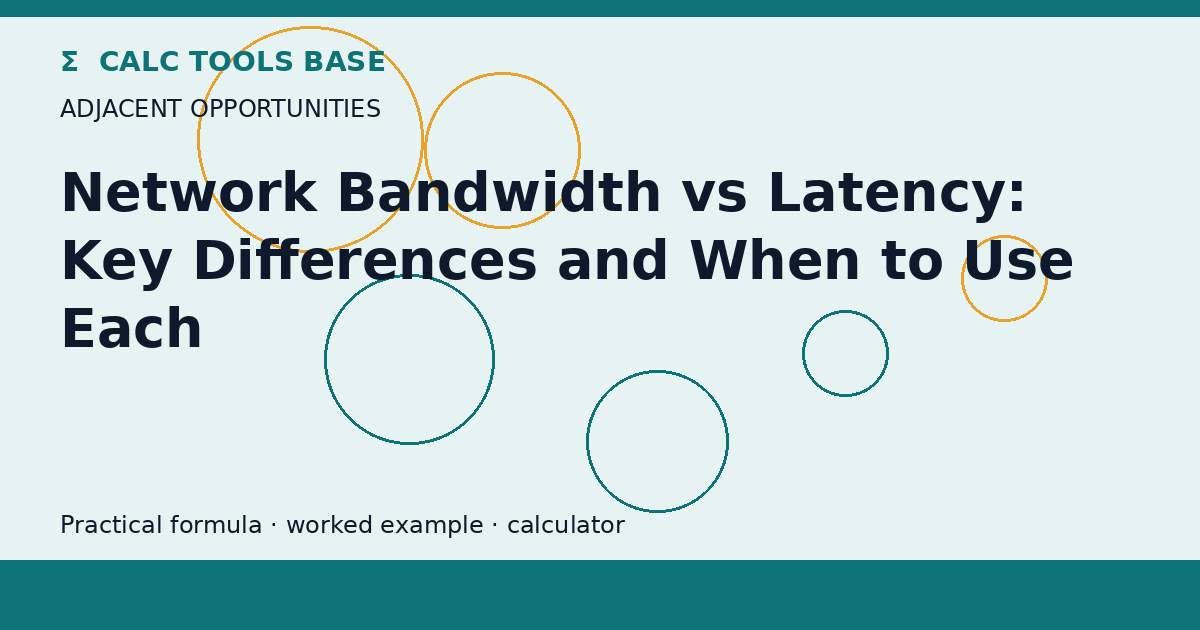 Σ CALC TOOLS BASE

ADJACENT OPPORTUNITIES

Network Bandwidth vs Latency: Key Differences and When to Use Each

Practical formula · worked example · calculator